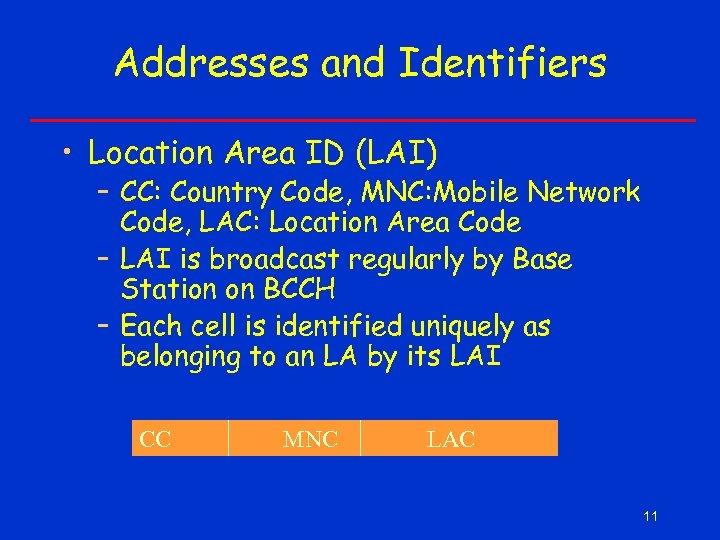 Addresses and Identifiers

• Location Area ID (LAI)
– CC: Country Code, MNC:Mobile Network Code, LAC: Location Area Code
– LAI is broadcast regularly by Base Station on BCCH
– Each cell is identified uniquely as belonging to an LA by its LAI

| CC | MNC | LAC |
|---|---|---|

11